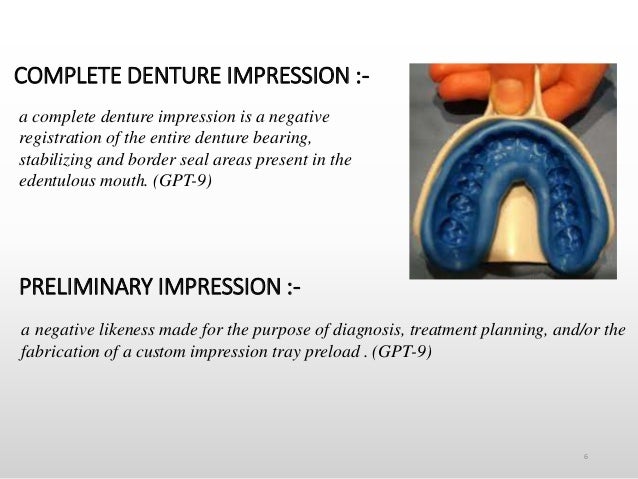 COMPLETE DENTURE IMPRESSION :-

a complete denture impression is a negative registration of the entire denture bearing, stabilizing and border seal areas present in the edentulous mouth. (GPT-9)

PRELIMINARY IMPRESSION :-

a negative likeness made for the purpose of diagnosis, treatment planning, and/or the fabrication of a custom impression tray preload . (GPT-9)

6